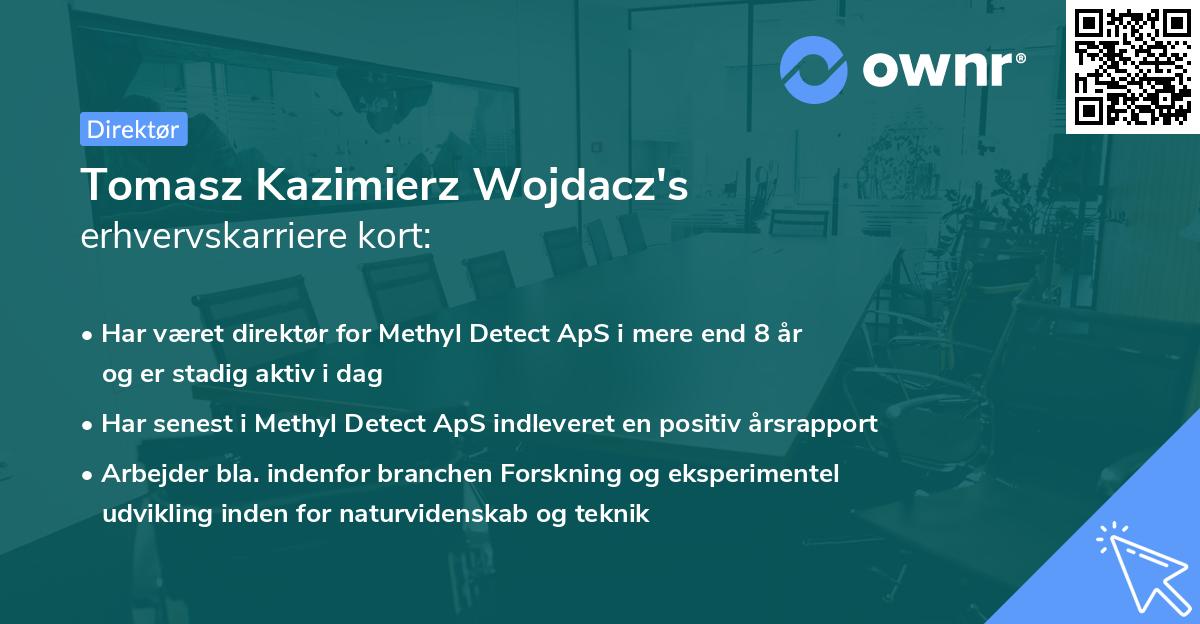 ownr®

Direktør

Tomasz Kazimierz Wojdacz's
erhvervskarriere kort:

• Har været direktør for Methyl Detect ApS i mere end 8 år og er stadig aktiv i dag
• Har senest i Methyl Detect ApS indleveret en positiv årsrapport
• Arbejder bla. indenfor branchen Forskning og eksperimentel udvikling inden for naturvidenskab og teknik